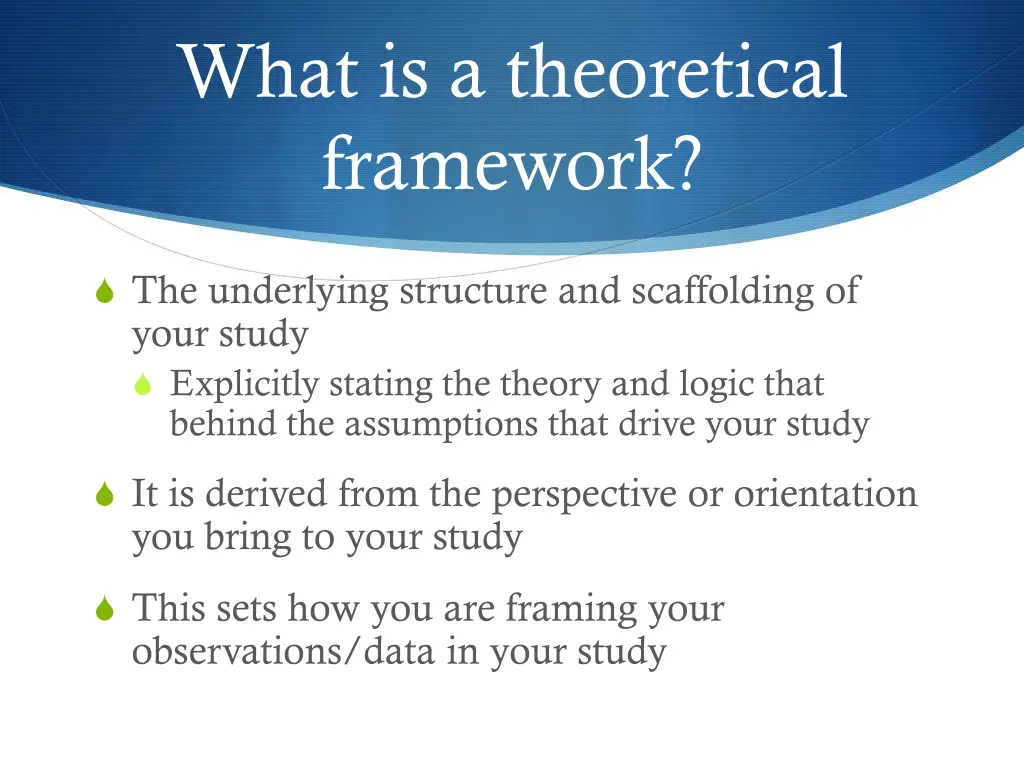 What is a theoretical framework?

The underlying structure and scaffolding of your study

Explicitly stating the theory and logic that behind the assumptions that drive your study

It is derived from the perspective or orientation you bring to your study

This sets how you are framing your observations/data in your study